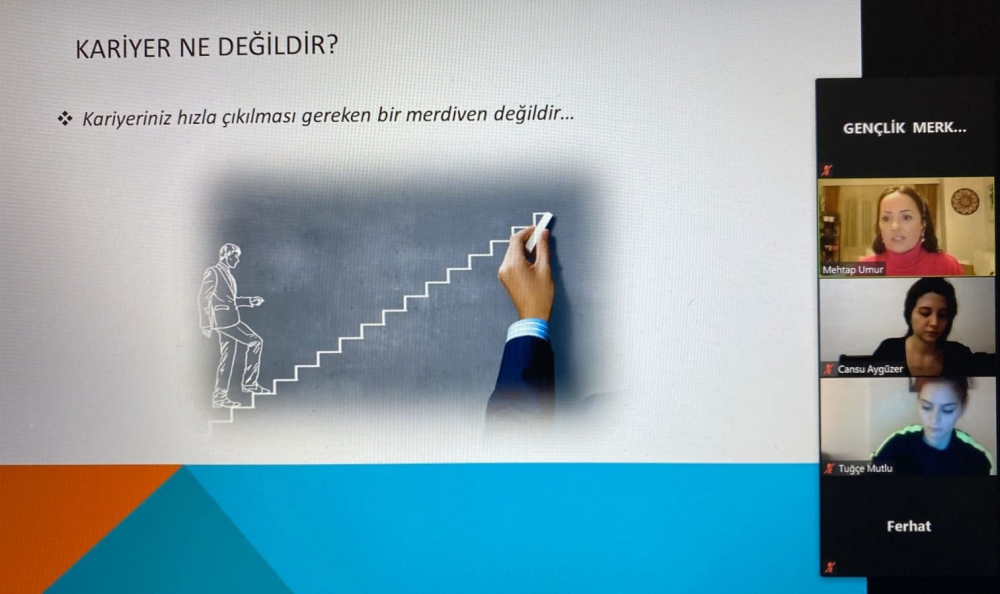 KARİYER NE DEĞİLDİR?

❖ Kariyeriniz hızla çıkılması gereken bir merdiven değildir…

GENÇLİK MERK...

Mehtap Umur

Cansu Aygüzer

Tuğçe Mutlu

Ferhat